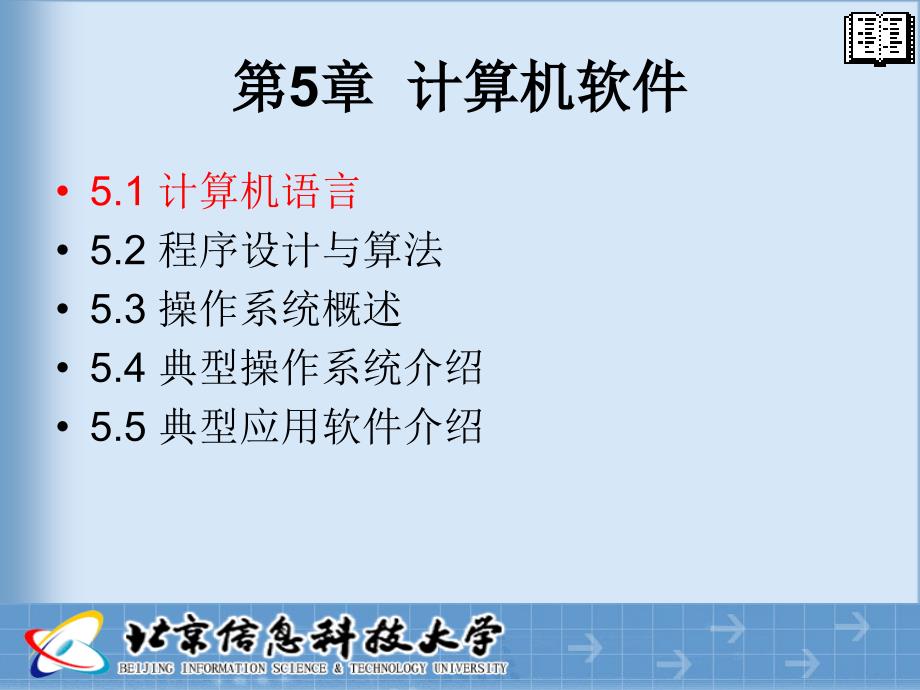 第5章 计算机软件

• 5.1 计算机语言
• 5.2 程序设计与算法
• 5.3 操作系统概述
• 5.4 典型操作系统介绍
• 5.5 典型应用软件介绍

北京信息科技大学
BEIJING INFORMATION SCIENCE & TECHNOLOGY UNIVERSITY